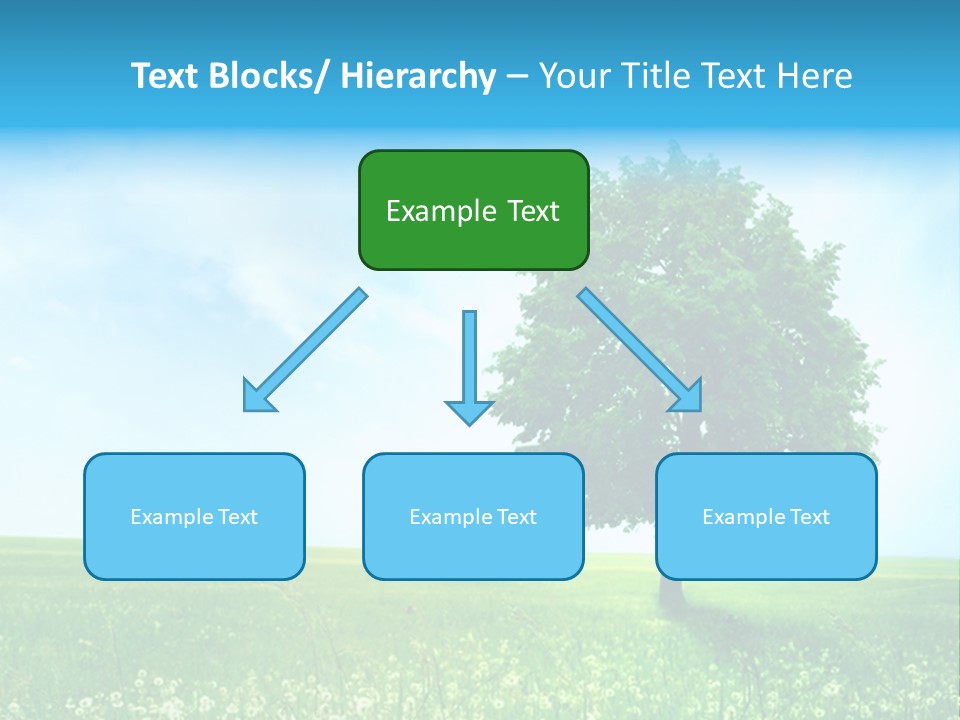 Text Blocks/ Hierarchy – Your Title Text Here

Example Text

Example Text

Example Text

Example Text